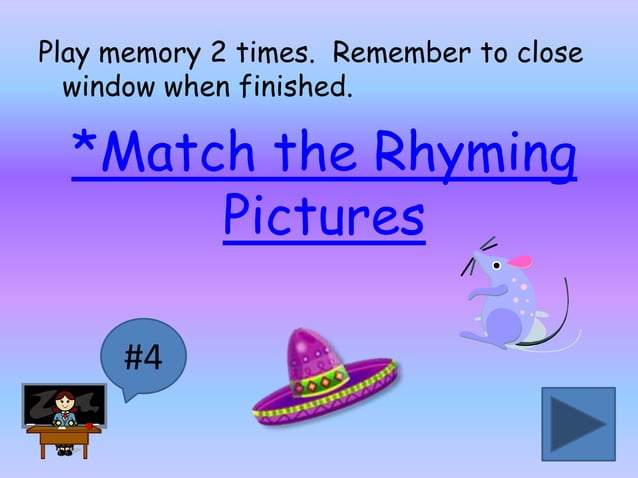 Play memory 2 times. Remember to close window when finished.

*Match the Rhyming Pictures

#4